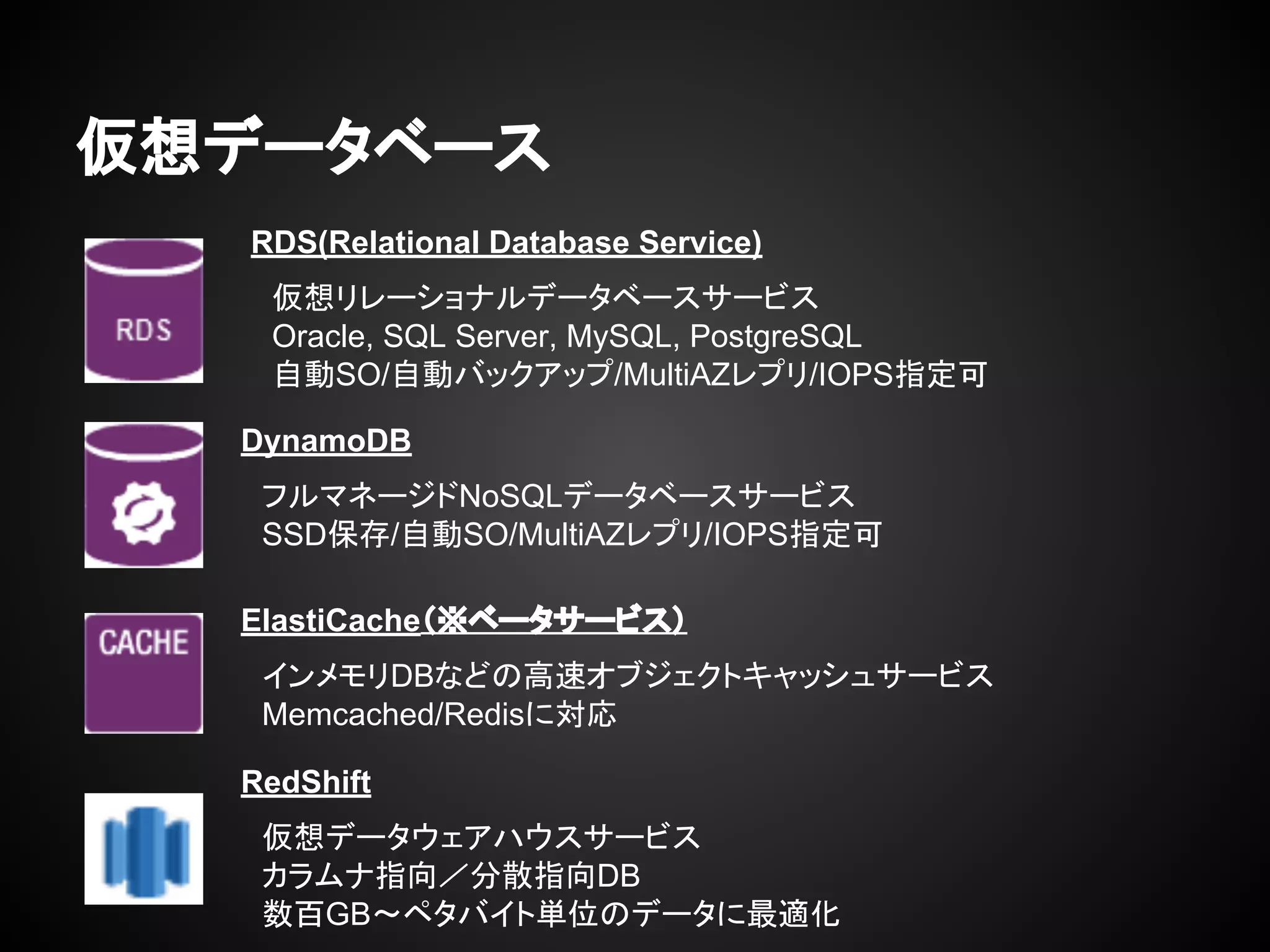 仮想データベース

RDS

RDS(Relational Database Service)

仮想リレーショナルデータベースサービス
Oracle, SQL Server, MySQL, PostgreSQL
自動SO/自動バックアップ/MultiAZレプリ/IOPS指定可

DynamoDB

フルマネージドNoSQLデータベースサービス
SSD保存/自動SO/MultiAZレプリ/IOPS指定可

CACHE

ElastiCache(※ベータサービス)

インメモリDBなどの高速オブジェクトキャッシュサービス
Memcached/Redisに対応

RedShift

仮想データウェアハウスサービス
カラムナ指向／分散指向DB
数百GB～ペタバイト単位のデータに最適化